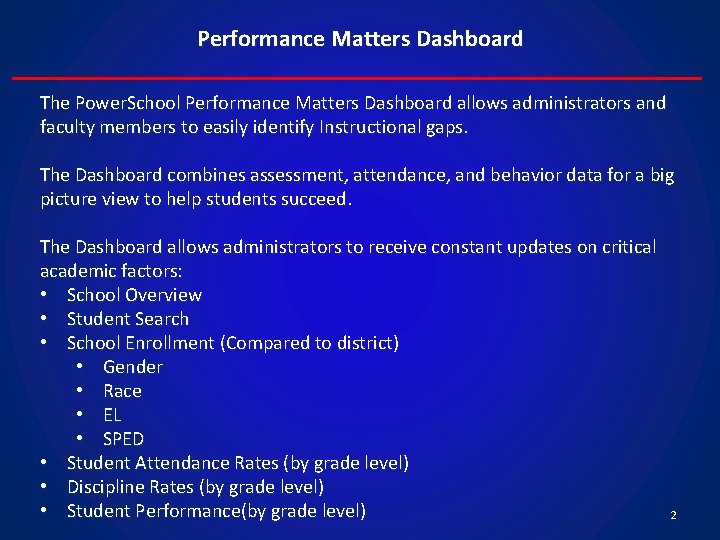 Performance Matters Dashboard

The PowerSchool Performance Matters Dashboard allows administrators and faculty members to easily identify Instructional gaps.

The Dashboard combines assessment, attendance, and behavior data for a big picture view to help students succeed.

The Dashboard allows administrators to receive constant updates on critical academic factors:
• School Overview
• Student Search
• School Enrollment (Compared to district)
  • Gender
  • Race
  • EL
  • SPED
• Student Attendance Rates (by grade level)
• Discipline Rates (by grade level)
• Student Performance(by grade level)

2